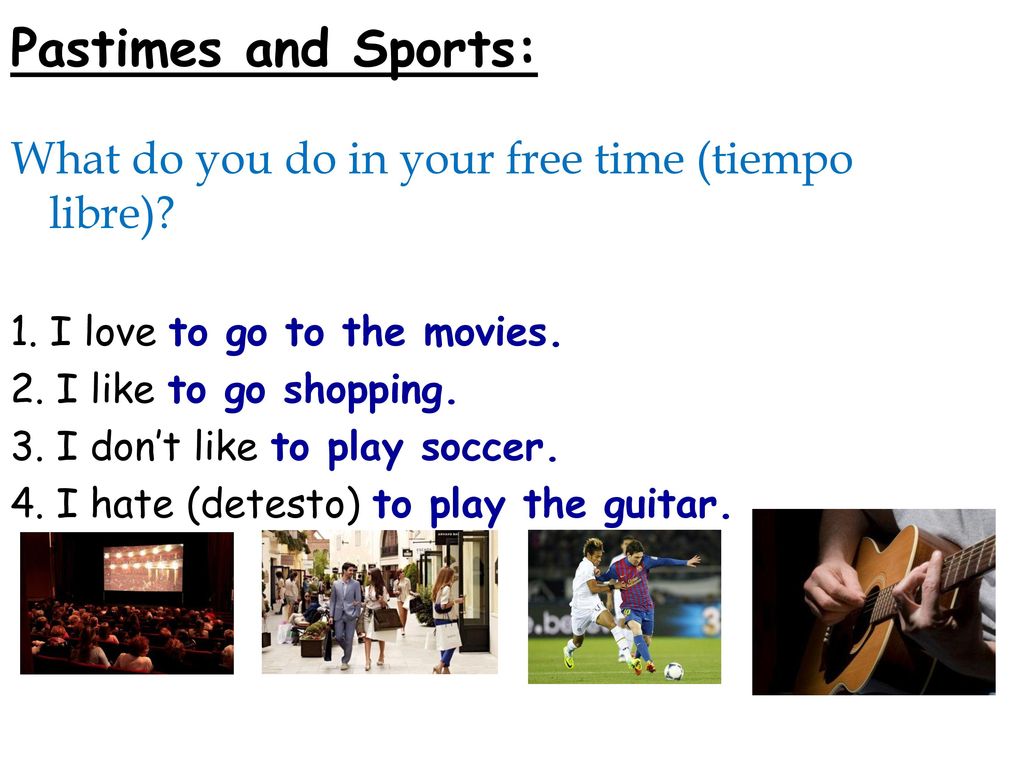 Pastimes and Sports:

What do you do in your free time (tiempo libre)?

1. I love to go to the movies.
2. I like to go shopping.
3. I don't like to play soccer.
4. I hate (detesto) to play the guitar.